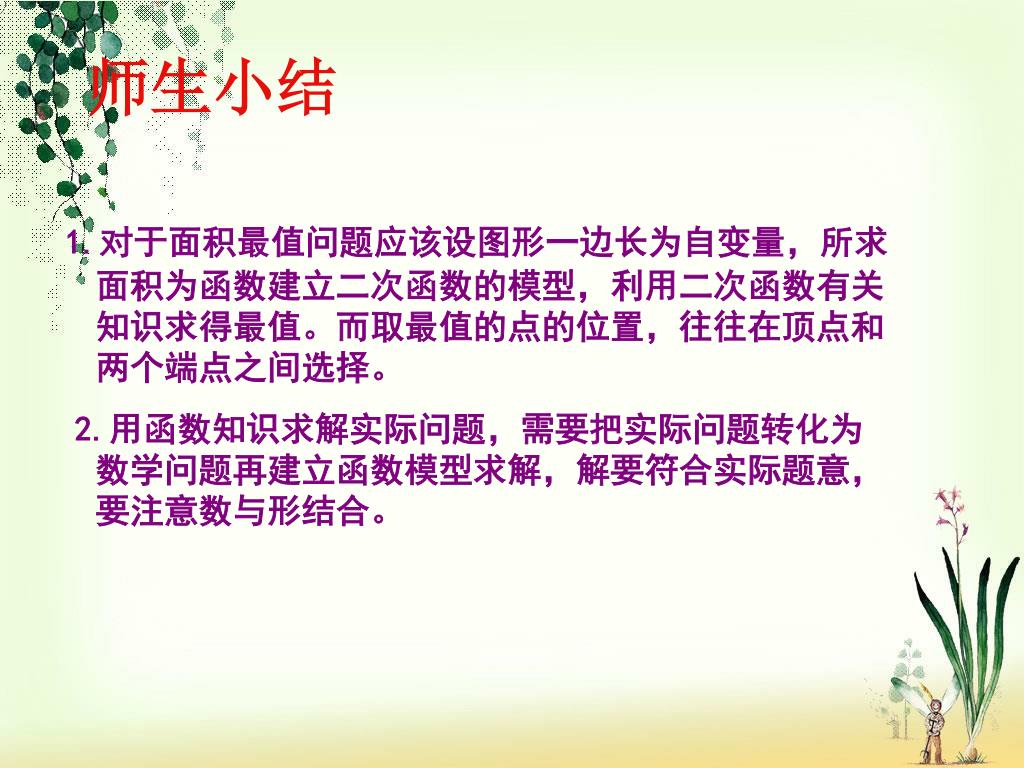 师生小结

1. 对于面积最值问题应该设图形一边长为自变量，所求面积为函数建立二次函数的模型，利用二次函数有关知识求得最值。而取最值的点的位置，往往在顶点和两个端点之间选择。

2. 用函数知识求解实际问题，需要把实际问题转化为数学问题再建立函数模型求解，解要符合实际题意，要注意数与形结合。